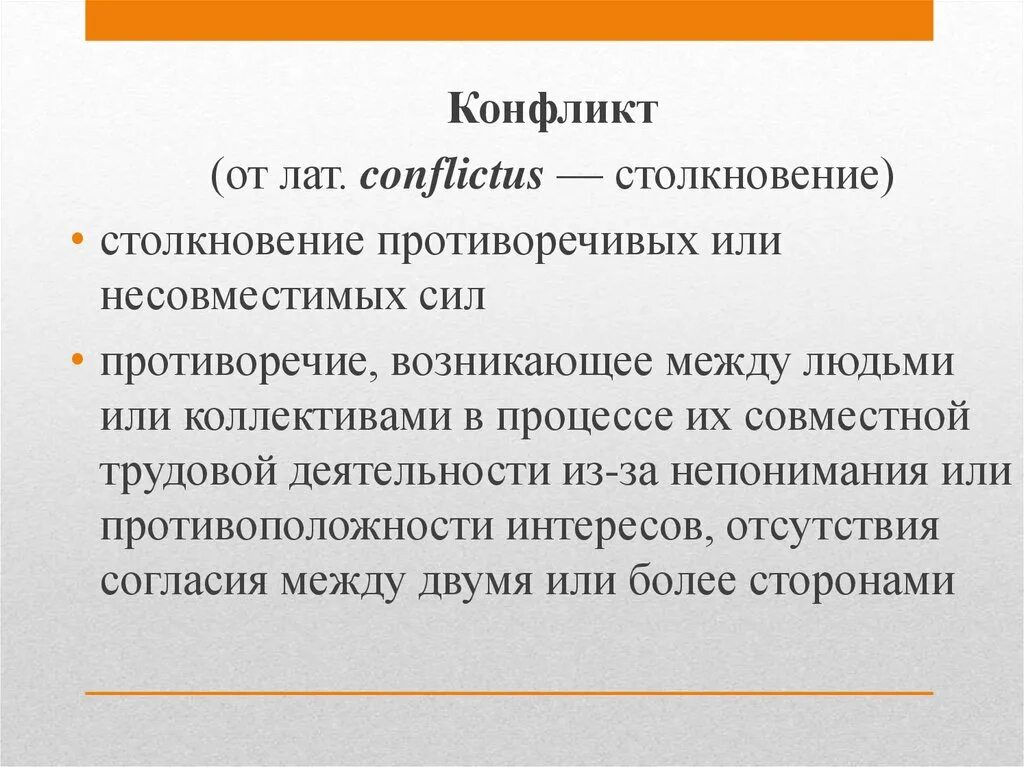 Конфликт

(от лат. conflictus — столкновение)

• столкновение противоречивых или несовместимых сил

• противоречие, возникающее между людьми или коллективами в процессе их совместной трудовой деятельности из-за непонимания или противоположности интересов, отсутствия согласия между двумя или более сторонами